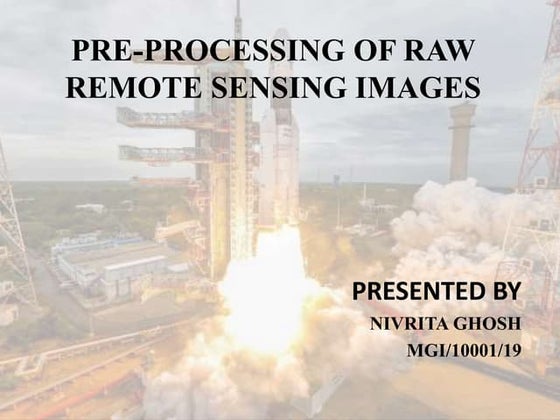 PRE-PROCESSING OF RAW REMOTE SENSING IMAGES

PRESENTED BY

NIVRITA GHOSH

MGI/10001/19